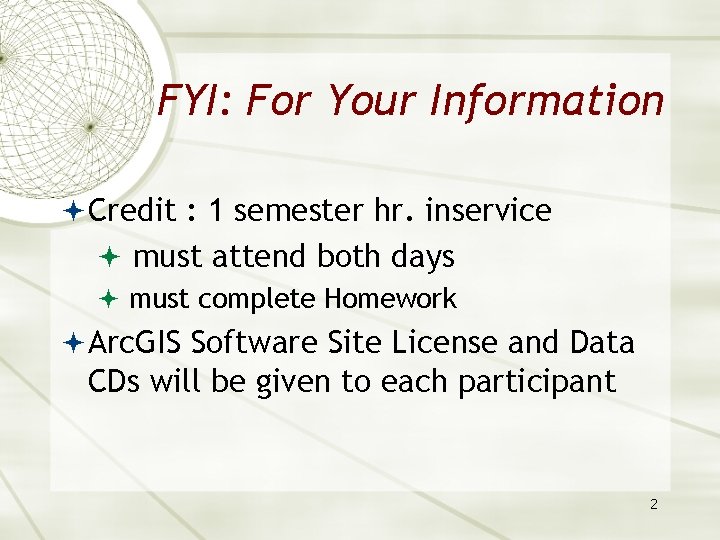 FYI: For Your Information

Credit : 1 semester hr. inservice

must attend both days

must complete Homework

ArcGIS Software Site License and Data CDs will be given to each participant

2